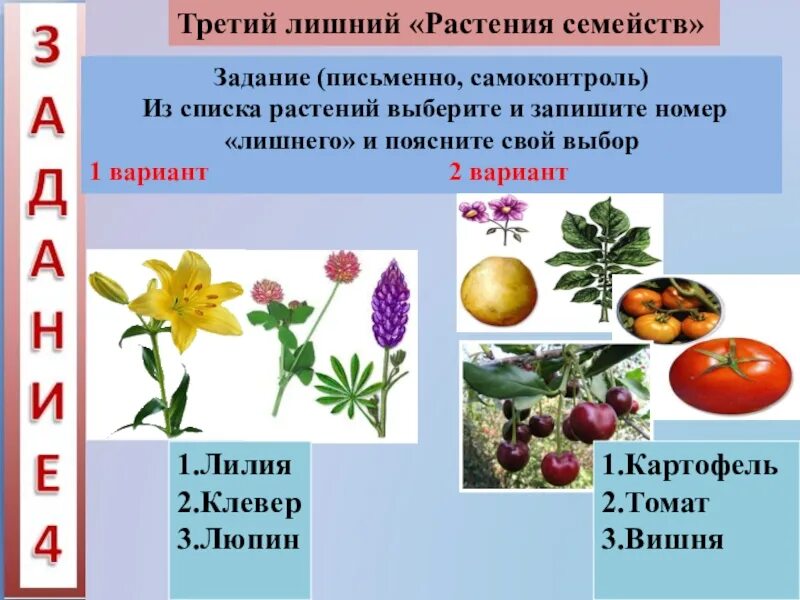 ЗАДАНИЕ 4

Третий лишний «Растения семейств»

Задание (письменно, самоконтроль)
Из списка растений выберите и запишите номер «лишнего» и поясните свой выбор

1 вариант

2 вариант

1.Лилия
2.Клевер
3.Люпин

1.Картофель
2.Томат
3.Вишня